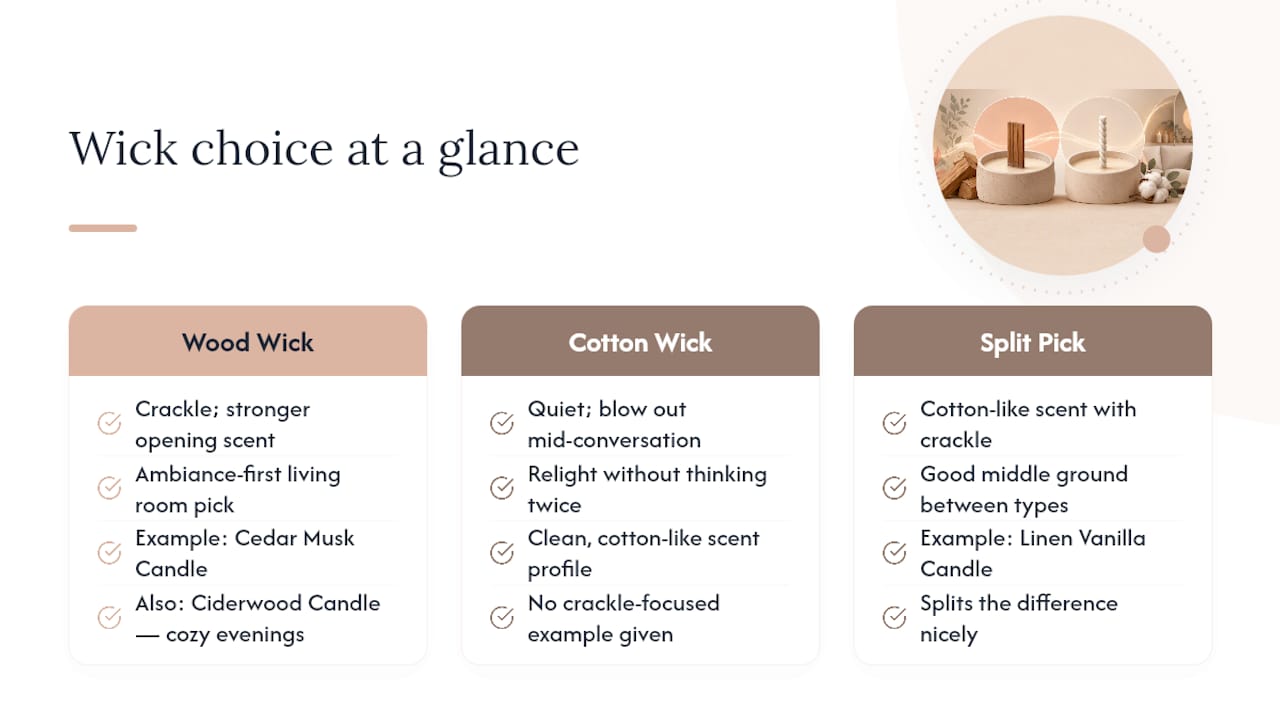 Wick choice at a glance

Wood Wick

Crackle; stronger opening scent

Ambiance-first living room pick

Example: Cedar Musk Candle

Also: Ciderwood Candle — cozy evenings

Cotton Wick

Quiet; blow out mid-conversation

Relight without thinking twice

Clean, cotton-like scent profile

No crackle-focused example given

Split Pick

Cotton-like scent with crackle

Good middle ground between types

Example: Linen Vanilla Candle

Splits the difference nicely